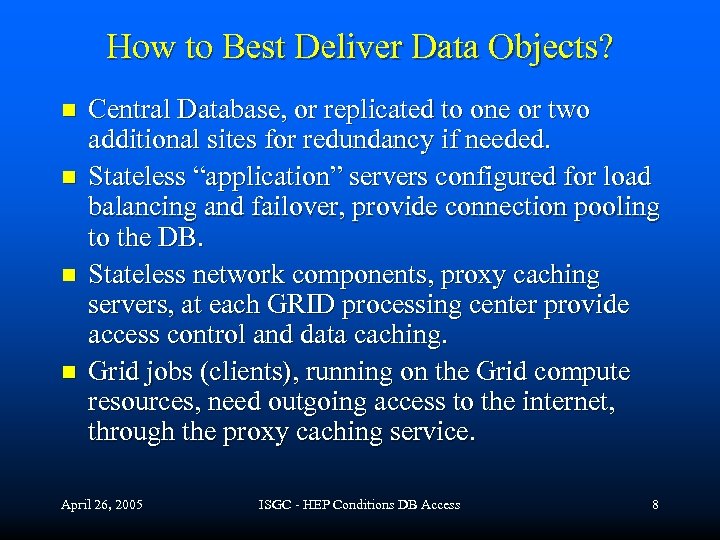 How to Best Deliver Data Objects?

- Central Database, or replicated to one or two additional sites for redundancy if needed.
- Stateless “application” servers configured for load balancing and failover, provide connection pooling to the DB.
- Stateless network components, proxy caching servers, at each GRID processing center provide access control and data caching.
- Grid jobs (clients), running on the Grid compute resources, need outgoing access to the internet, through the proxy caching service.

April 26, 2005
ISGC - HEP Conditions DB Access
8